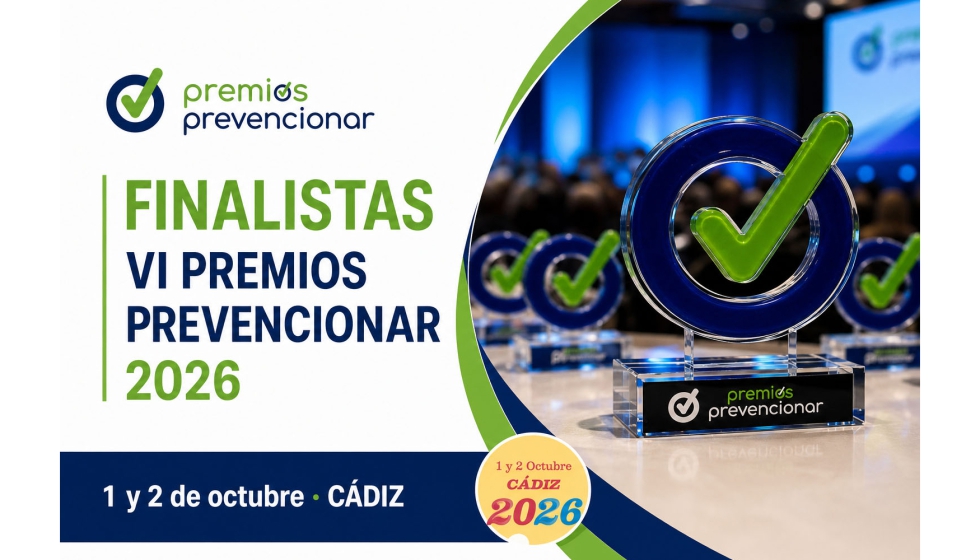 premios prevencionar

FINALISTAS
VI PREMIOS PREVENCIONAR 2026

premios prevencionar

1 y 2 de octubre • CÁDIZ

1 y 2 Octubre
CÁDIZ
2026